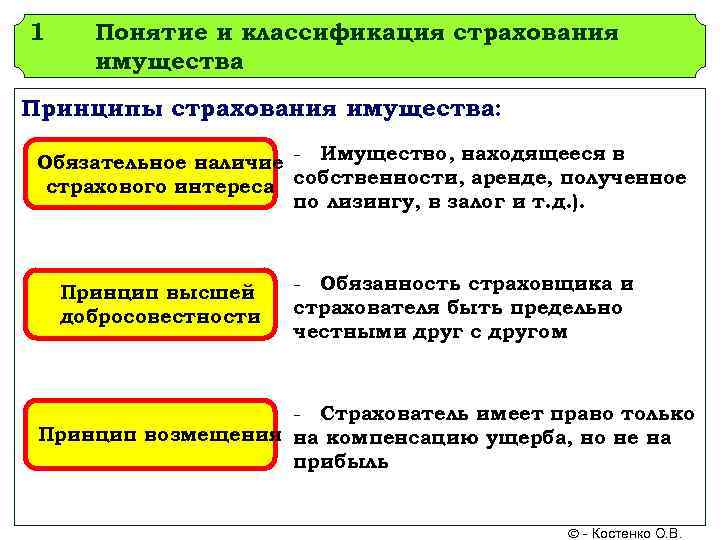 1 Понятие и классификация страхования имущества

Принципы страхования имущества:

Обязательное наличие страхового интереса

- Имущество, находящееся в собственности, аренде, полученное по лизингу, в залог и т.д.).

Принцип высшей добросовестности

- Обязанность страховщика и страхователя быть предельно честными друг с другом

Принцип возмещения

- Страхователь имеет право только на компенсацию ущерба, но не на прибыль

© - Костенко О.В.